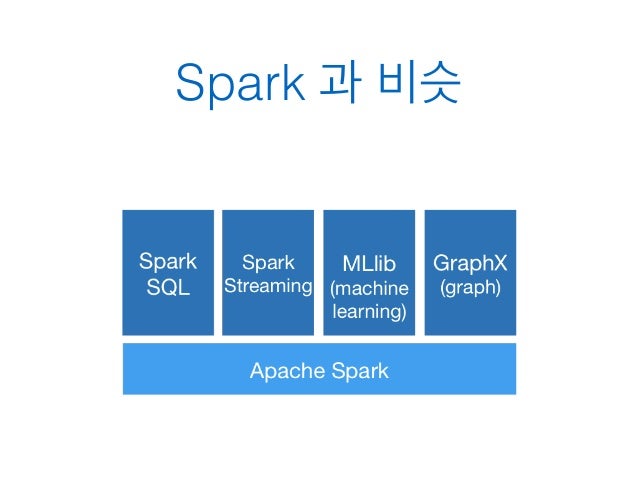 Spark 과 비슷

Spark SQL

Spark Streaming

MLlib (machine learning)

GraphX (graph)

Apache Spark